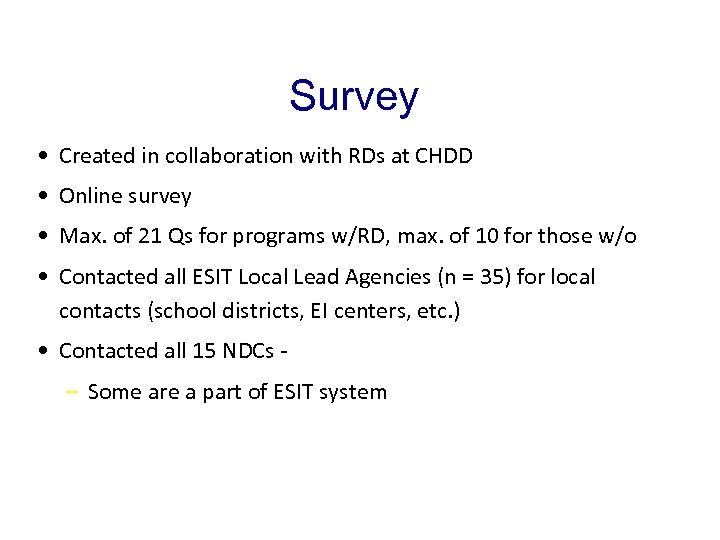 Survey

• Created in collaboration with RDs at CHDD

• Online survey

• Max. of 21 Qs for programs w/RD, max. of 10 for those w/o

• Contacted all ESIT Local Lead Agencies (n = 35) for local contacts (school districts, EI centers, etc.)

• Contacted all 15 NDCs -

– Some are a part of ESIT system